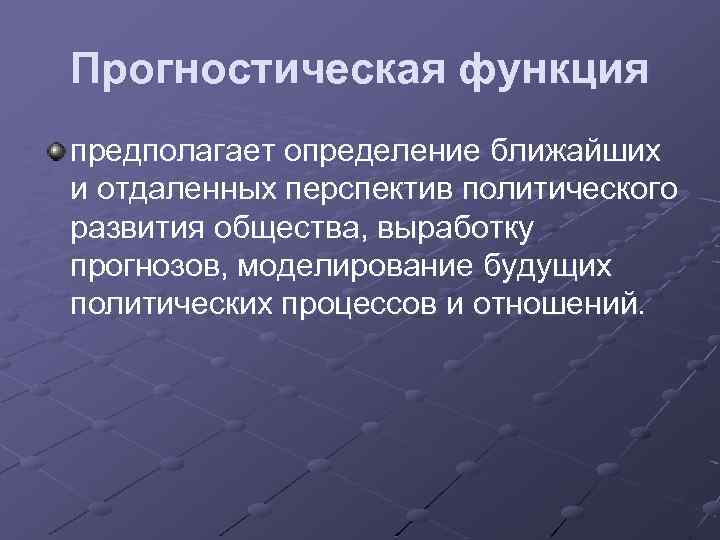 Прогностическая функция

предполагает определение ближайших и отдаленных перспектив политического развития общества, выработку прогнозов, моделирование будущих политических процессов и отношений.